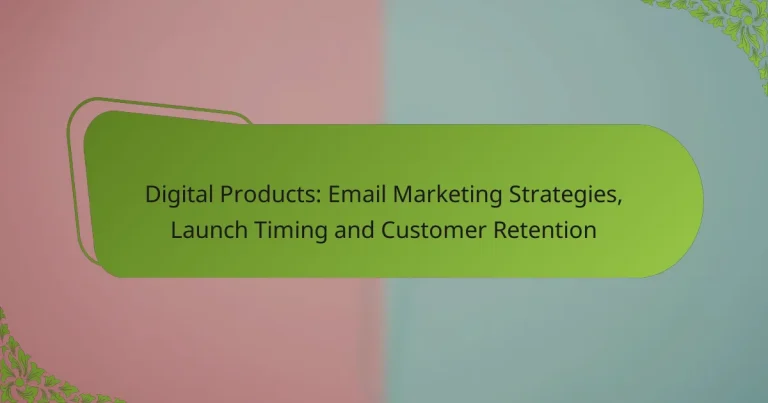 Digital Products: Email Marketing Strategies, Launch Timing and Customer Retention